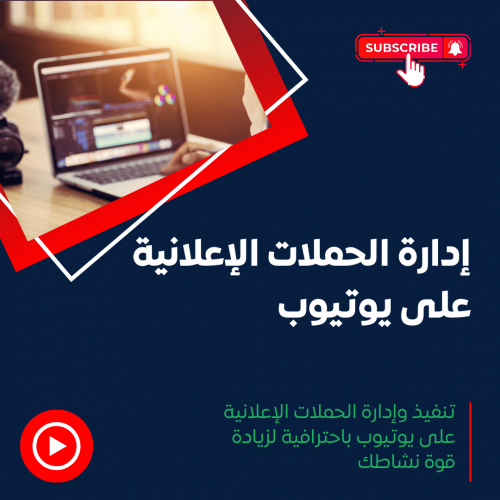 SUBSCRIBE

إدارة الحملات الإعلانية على يوتيوب

تنفيذ وإدارة الحملات الإعلانية على يوتيوب باحترافية لزيادة قوة نشاطك